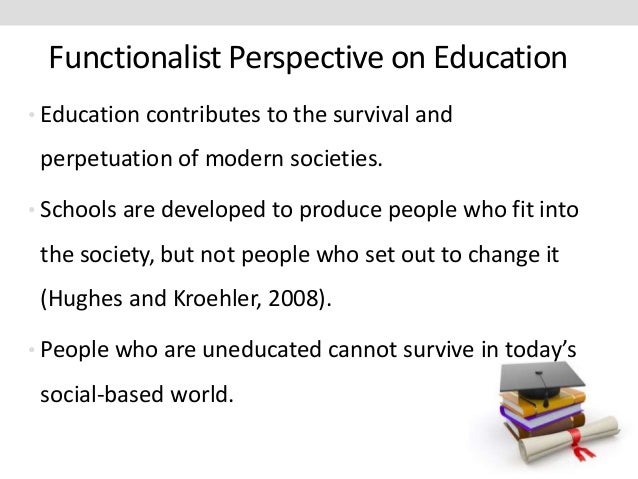 Functionalist Perspective on Education

• Education contributes to the survival and perpetuation of modern societies.

• Schools are developed to produce people who fit into the society, but not people who set out to change it (Hughes and Kroehler, 2008).

• People who are uneducated cannot survive in today's social-based world.